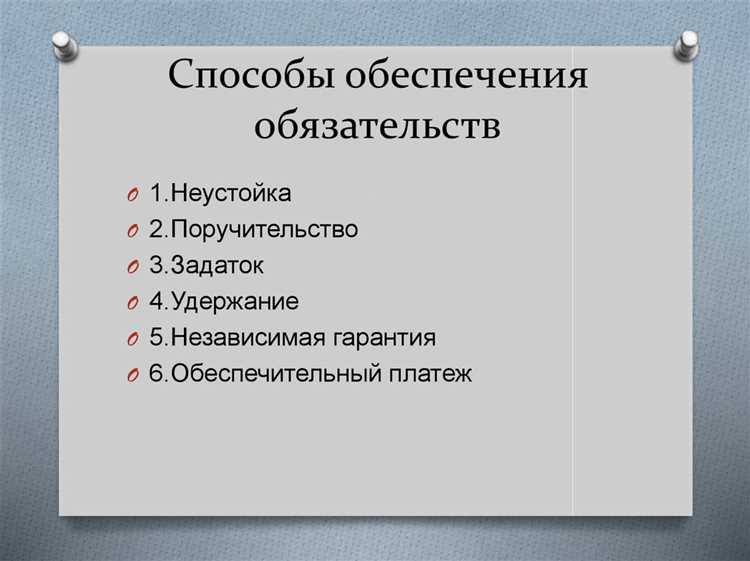 Способы обеспечения обязательств

1.Неустойка
2.Поручительство
3.Задаток
4.Удержание
5.Независимая гарантия
6.Обеспечительный платеж